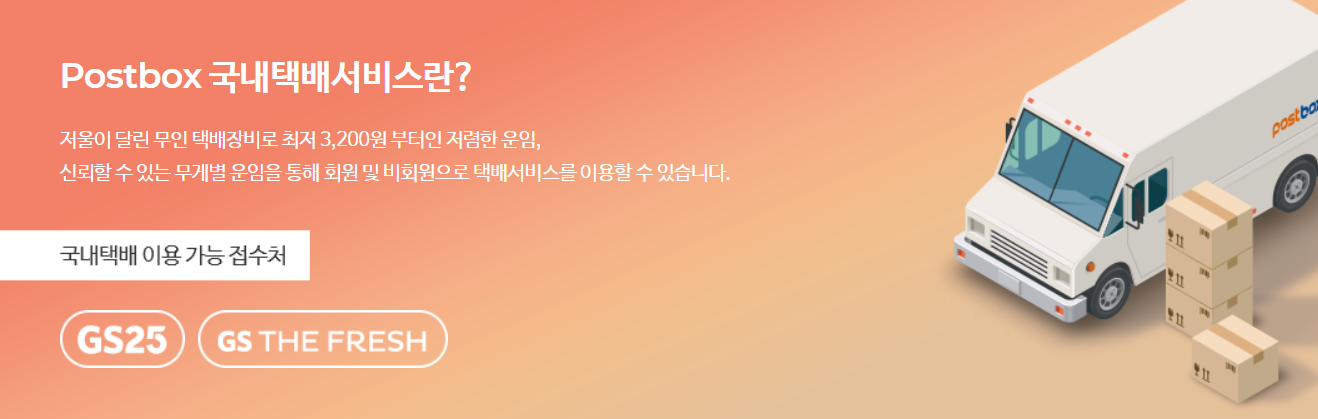 Postbox 국내택배서비스란?

저울이 달린 무인 택배장비로 최저 3,200원 부터인 저렴한 운임,
신뢰할 수 있는 무게별 운임을 통해 회원 및 비회원으로 택배서비스를 이용할 수 있습니다.

국내택배 이용 가능 접수처

GS25

GS THE FRESH

postbox